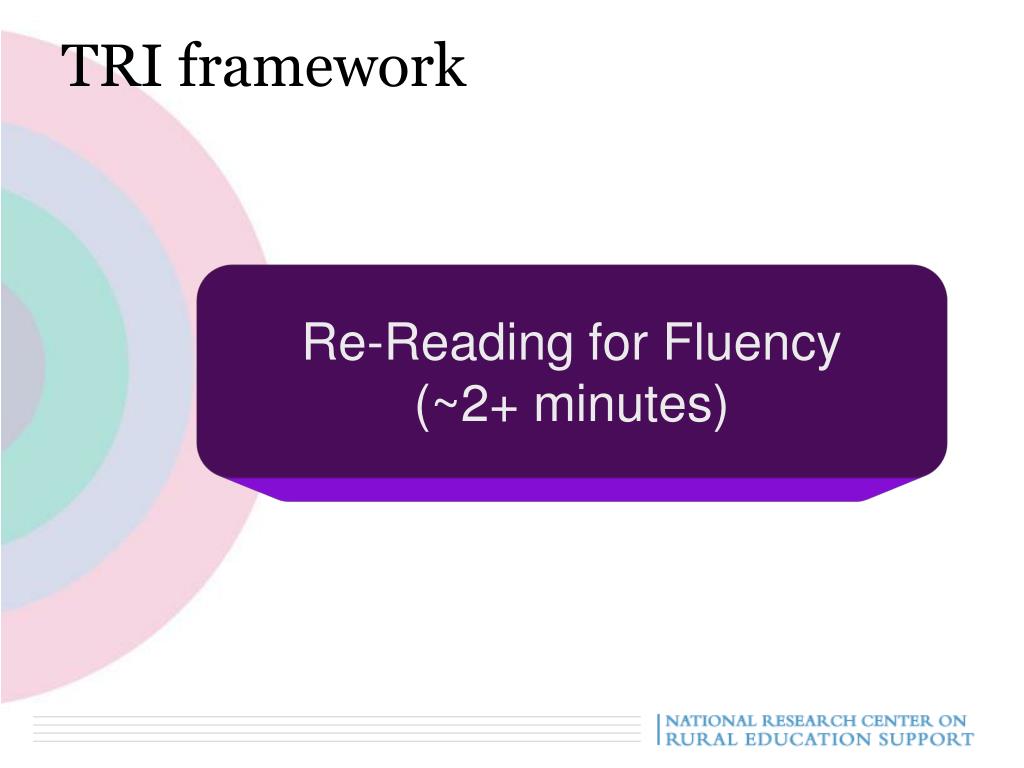 TRI framework

Re-Reading for Fluency
(~2+ minutes)

NATIONAL RESEARCH CENTER ON
RURAL EDUCATION SUPPORT